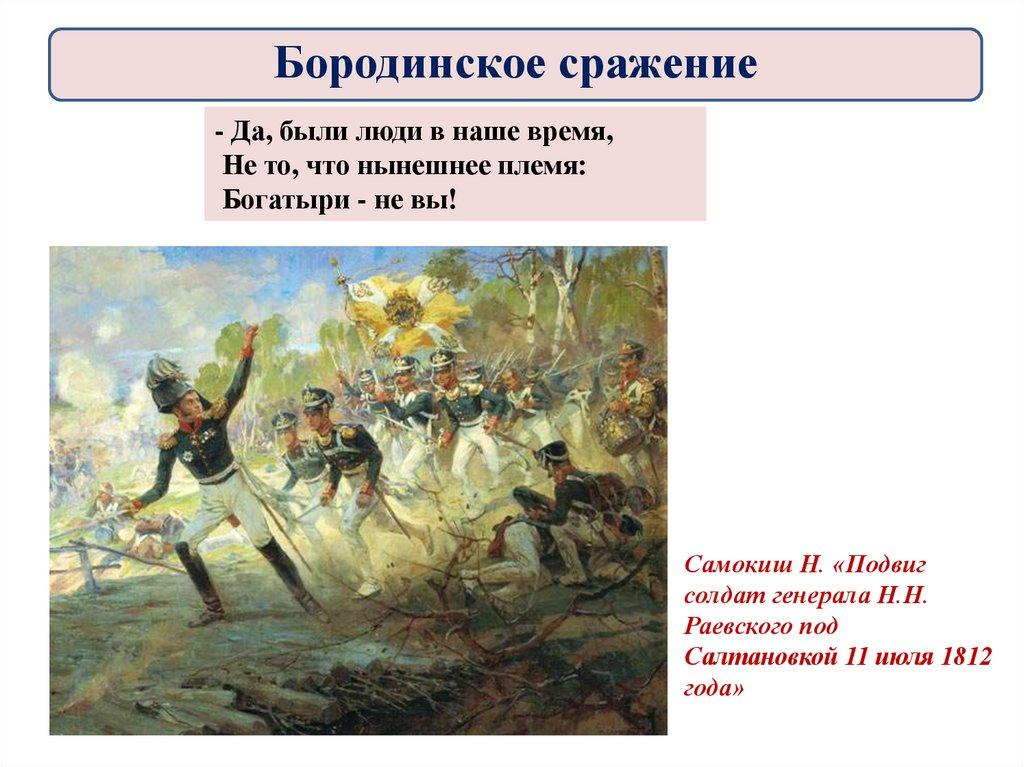 Бородинское сражение

- Да, были люди в наше время,
Не то, что нынешнее племя:
Богатыри - не вы!

Самокиш Н. «Подвиг солдат генерала Н.Н. Раевского под Салтановкой 11 июля 1812 года»